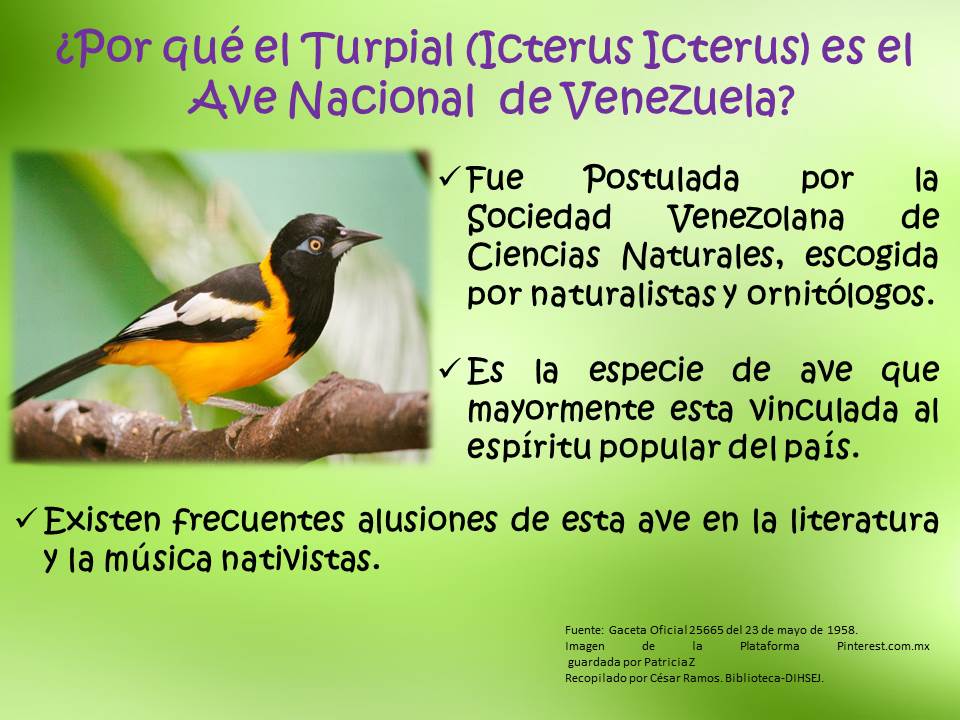 ¿Por qué el Turpial (Icterus Icterus) es el Ave Nacional de Venezuela?

✓ Fue Postulada por la Sociedad Venezolana de Ciencias Naturales, escogida por naturalistas y ornitólogos.

✓ Es la especie de ave que mayormente esta vinculada al espíritu popular del país.

✓ Existen frecuentes alusiones de esta ave en la literatura y la música nativistas.

Fuente: Gaceta Oficial 25665 del 23 de mayo de 1958.
Imagen de la Plataforma Pinterest.com.mx guardada por PatriciaZ
Recopilado por César Ramos. Biblioteca-DIHSEJ.